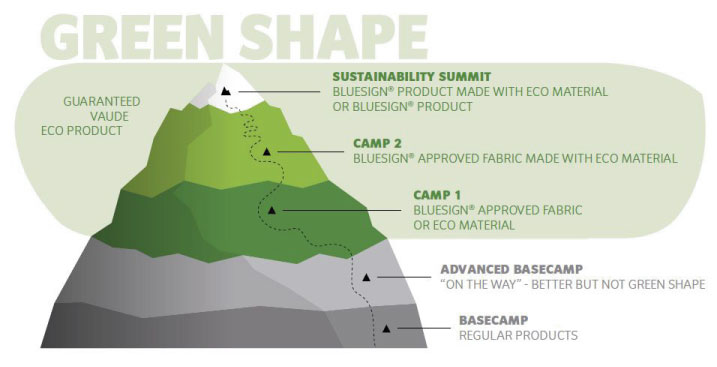 GREEN SHAPE

GUARANTEED VAUDE ECO PRODUCT

SUSTAINABILITY SUMMIT
BLUESIGN® PRODUCT MADE WITH ECO MATERIAL OR BLUESIGN® PRODUCT

CAMP 2
BLUESIGN® APPROVED FABRIC MADE WITH ECO MATERIAL

CAMP 1
BLUESIGN® APPROVED FABRIC OR ECO MATERIAL

ADVANCED BASECAMP
"ON THE WAY" - BETTER BUT NOT GREEN SHAPE

BASECAMP
REGULAR PRODUCTS